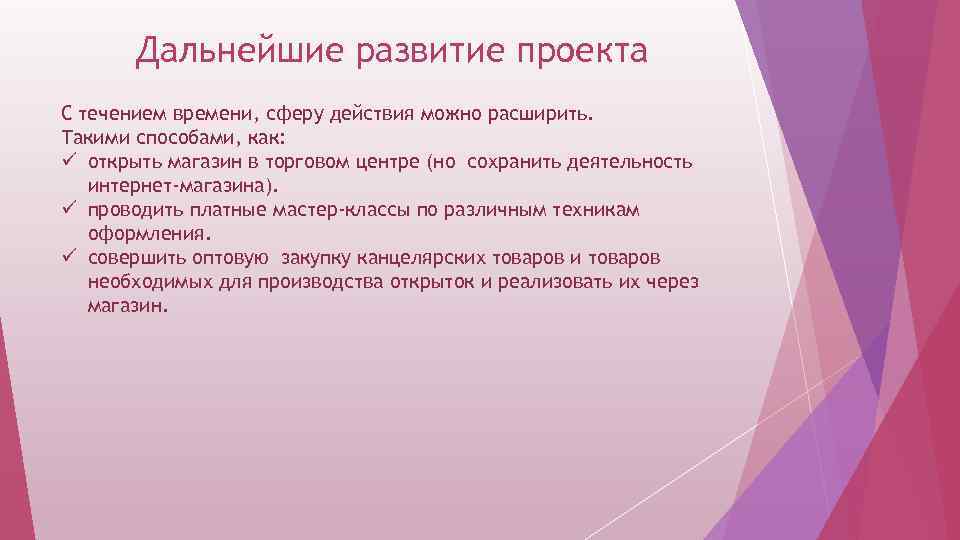 Дальнейшие развитие проекта

С течением времени, сферу действия можно расширить. Такими способами, как:
✓ открыть магазин в торговом центре (но сохранить деятельность интернет-магазина).
✓ проводить платные мастер-классы по различным техникам оформления.
✓ совершить оптовую закупку канцелярских товаров и товаров необходимых для производства открыток и реализовать их через магазин.